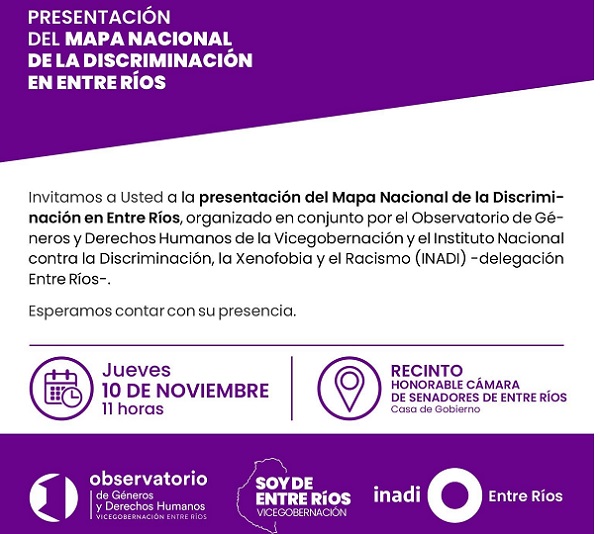 PRESENTACIÓN DEL MAPA NACIONAL DE LA DISCRIMINACIÓN EN ENTRE RÍOS

Invitamos a Usted a la presentación del Mapa Nacional de la Discriminación en Entre Ríos, organizado en conjunto por el Observatorio de Géneros y Derechos Humanos de la Vicegobernación y el Instituto Nacional contra la Discriminación, la Xenofobia y el Racismo (INADI) -delegación Entre Ríos-.

Esperamos contar con su presencia.

Jueves
10 DE NOVIEMBRE
11 horas

RECINTO
HONORABLE CÁMARA DE SENADORES DE ENTRE RÍOS
Casa de Gobierno

observatorio
de Géneros y Derechos Humanos
VICEGOBERNACIÓN ENTRE RÍOS

SOY DE ENTRE RÍOS
VICEGOBERNACIÓN

inadi Entre Ríos